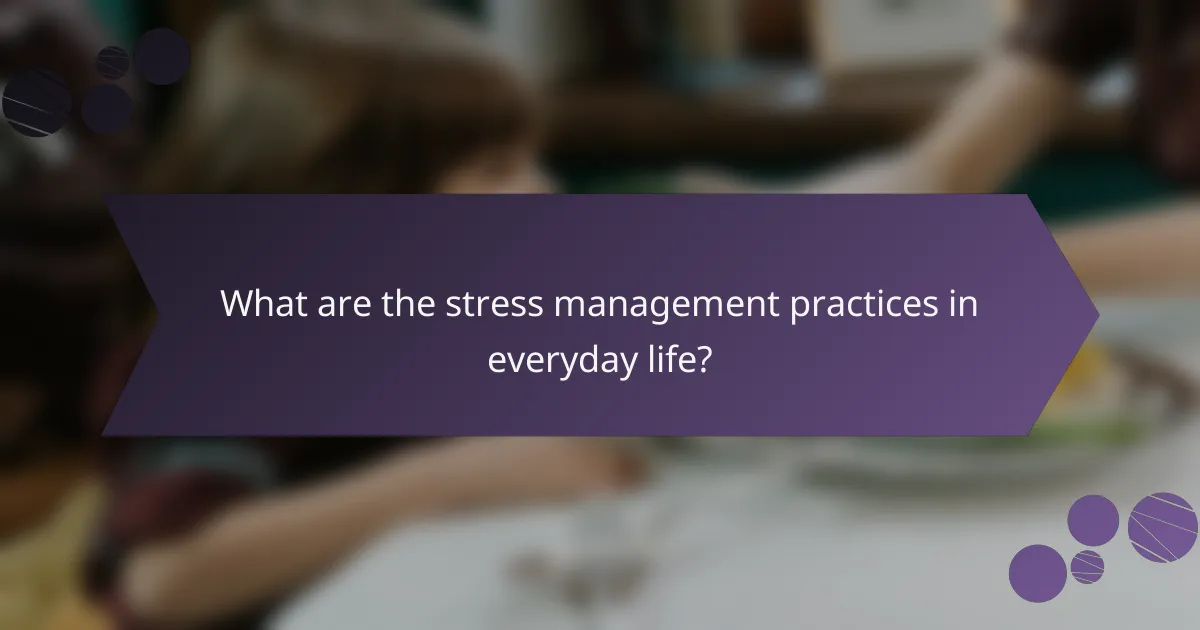 What are the stress management practices in everyday life?